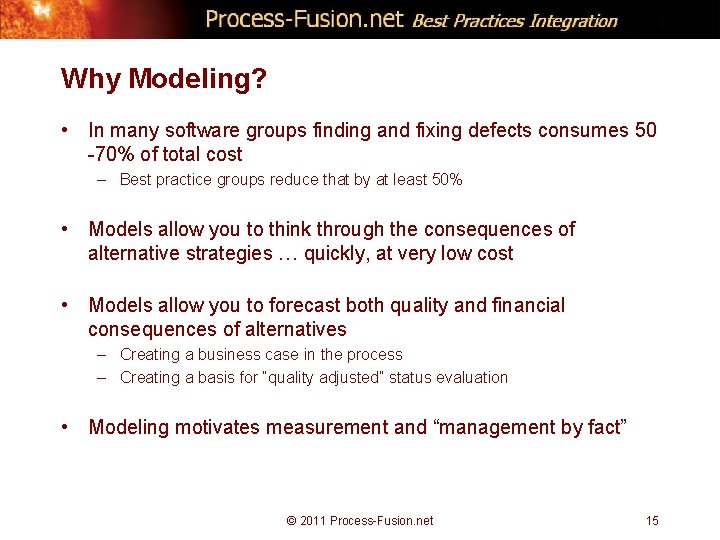 Process-Fusion.net Best Practices Integration

Why Modeling?

• In many software groups finding and fixing defects consumes 50 -70% of total cost
– Best practice groups reduce that by at least 50%

• Models allow you to think through the consequences of alternative strategies … quickly, at very low cost

• Models allow you to forecast both quality and financial consequences of alternatives
– Creating a business case in the process
– Creating a basis for "quality adjusted" status evaluation

• Modeling motivates measurement and “management by fact”

© 2011 Process-Fusion.net

15